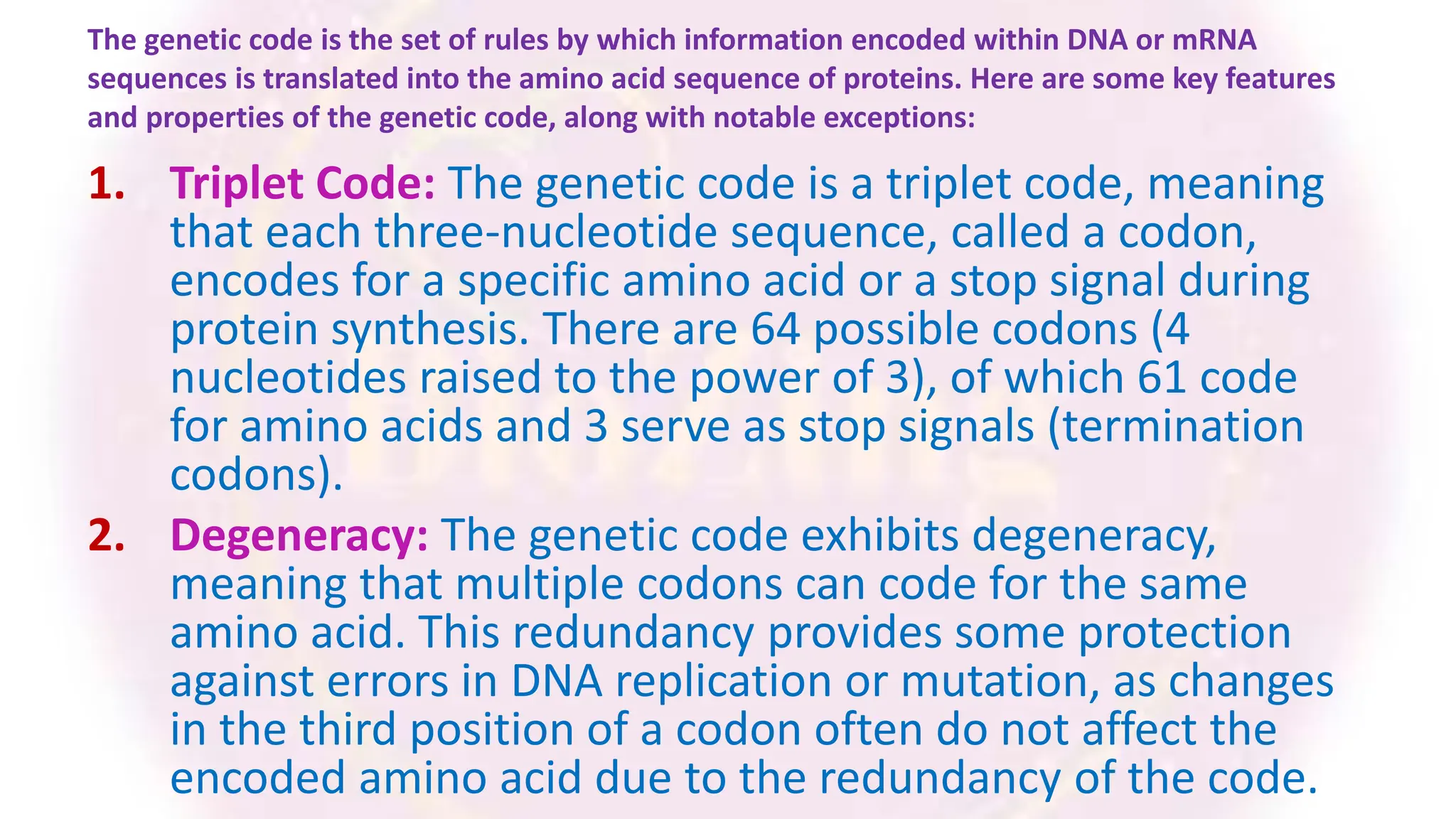 The genetic code is the set of rules by which information encoded within DNA or mRNA sequences is translated into the amino acid sequence of proteins. Here are some key features and properties of the genetic code, along with notable exceptions:

1. Triplet Code: The genetic code is a triplet code, meaning that each three-nucleotide sequence, called a codon, encodes for a specific amino acid or a stop signal during protein synthesis. There are 64 possible codons (4 nucleotides raised to the power of 3), of which 61 code for amino acids and 3 serve as stop signals (termination codons).

2. Degeneracy: The genetic code exhibits degeneracy, meaning that multiple codons can code for the same amino acid. This redundancy provides some protection against errors in DNA replication or mutation, as changes in the third position of a codon often do not affect the encoded amino acid due to the redundancy of the code.